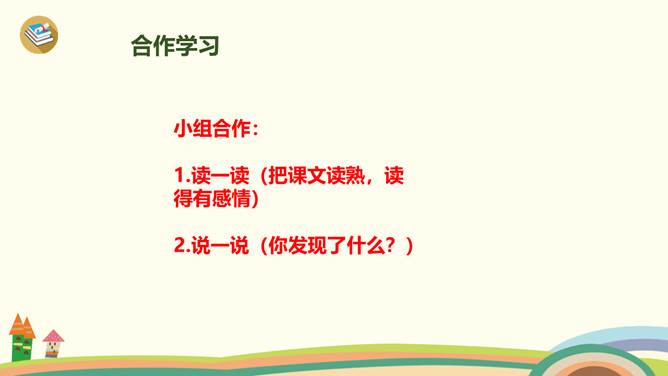 合作学习

小组合作：

1.读一读（把课文读熟，读得有感情）

2.说一说（你发现了什么？）